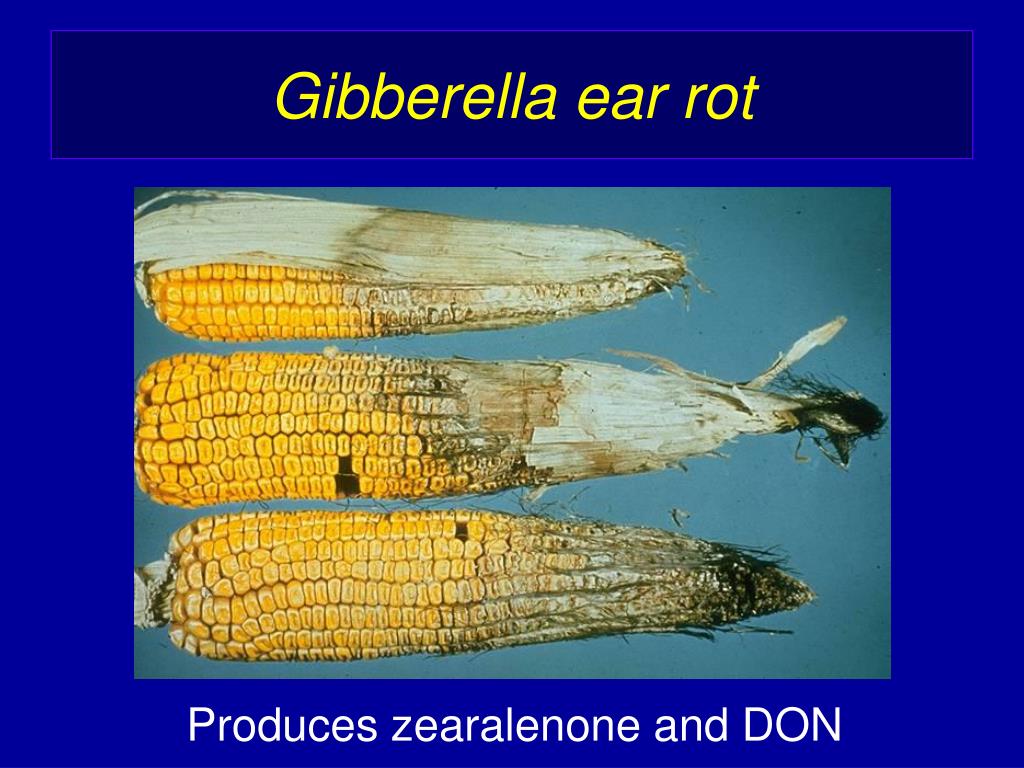 Gibberella ear rot

Produces zearalenone and DON